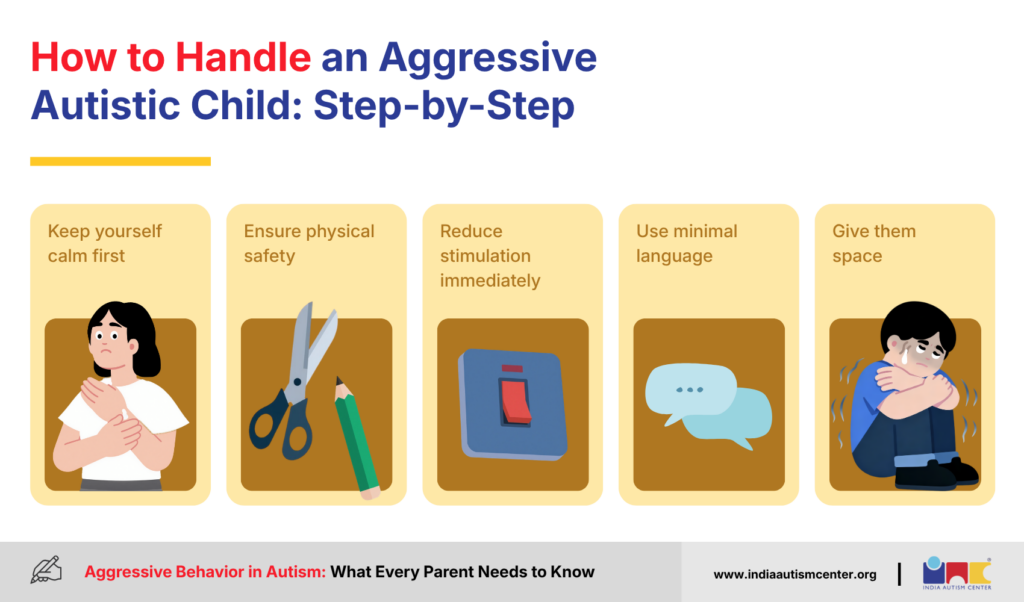 How to Handle an Aggressive Autistic Child: Step-by-Step

Keep yourself calm first

Ensure physical safety

Reduce stimulation immediately

Use minimal language

Give them space

Aggressive Behavior in Autism: What Every Parent Needs to Know

www.indiaautismcenter.org

INDIA AUTISM CENTER